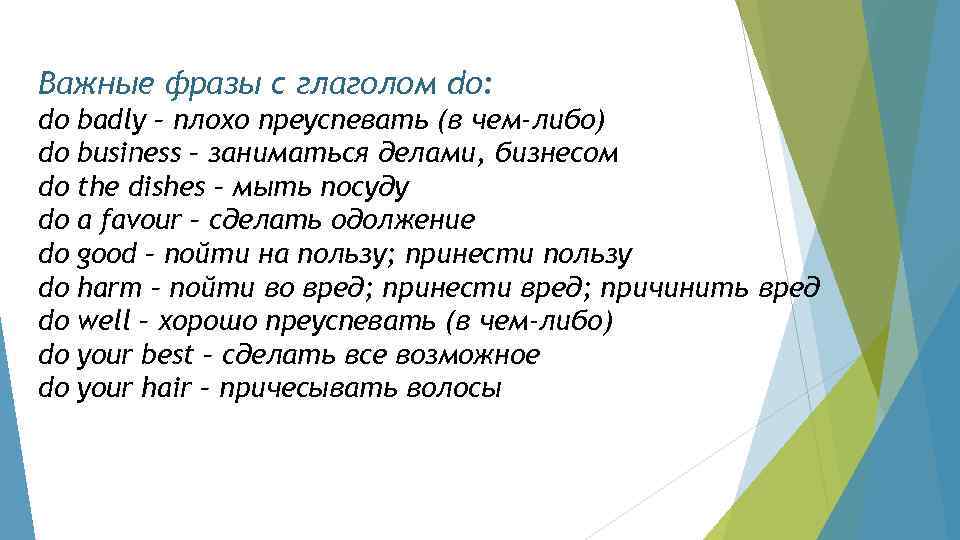 Важные фразы с глаголом do:
do badly – плохо преуспевать (в чем-либо)
do business – заниматься делами, бизнесом
do the dishes – мыть посуду
do a favour – сделать одолжение
do good – пойти на пользу; принести пользу
do harm – пойти во вред; принести вред; причинить вред
do well – хорошо преуспевать (в чем-либо)
do your best – сделать все возможное
do your hair – причесывать волосы